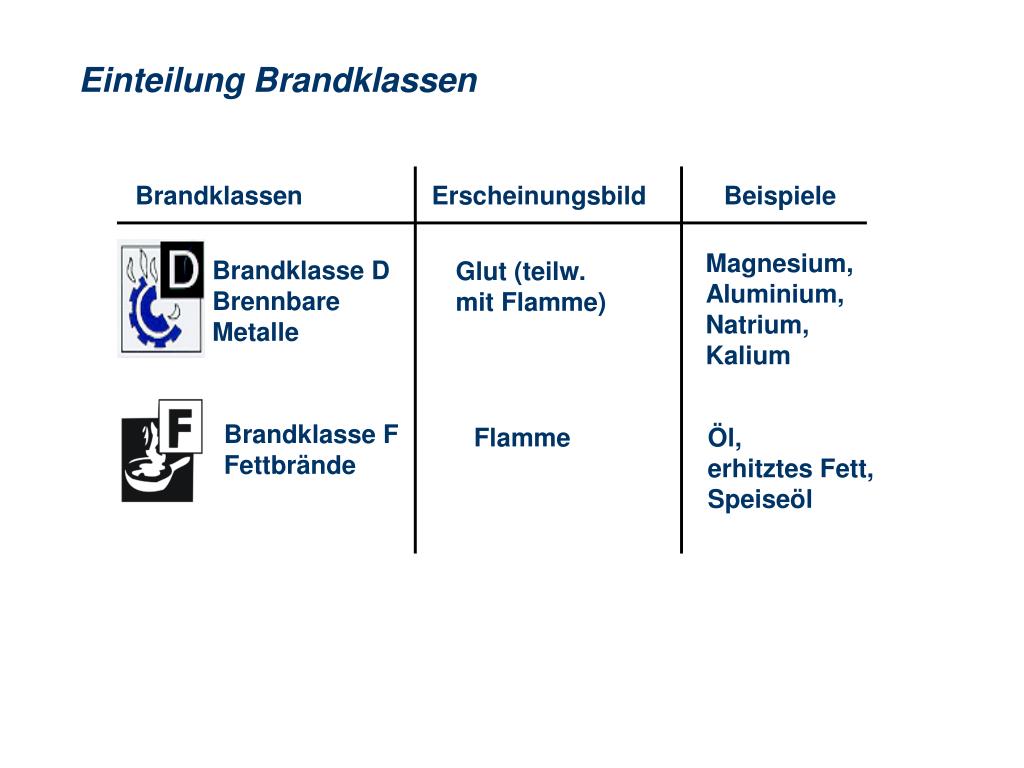 Einteilung Brandklassen

| Brandklassen | Erscheinungsbild | Beispiele |
|---|---|---|
| D Brandklasse D Brennbare Metalle | Glut (teilw. mit Flamme) | Magnesium, Aluminium, Natrium, Kalium |
| F Brandklasse F Fettbrände | Flamme | Öl, erhitztes Fett, Speiseöl |